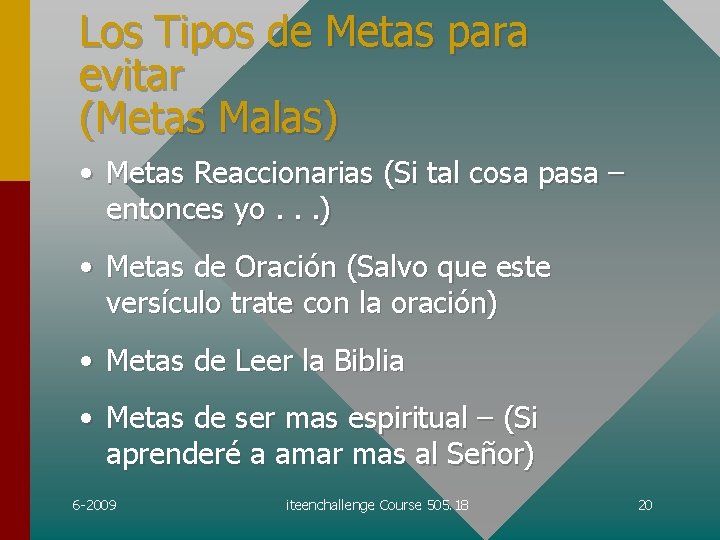 Los Tipos de Metas para evitar
(Metas Malas)

• Metas Reaccionarias (Si tal cosa pasa – entonces yo . . .)

• Metas de Oración (Salvo que este versículo trate con la oración)

• Metas de Leer la Biblia

• Metas de ser mas espiritual – (Si aprenderé a amar mas al Señor)

6-2009

iteenchallenge Course 505.18

20